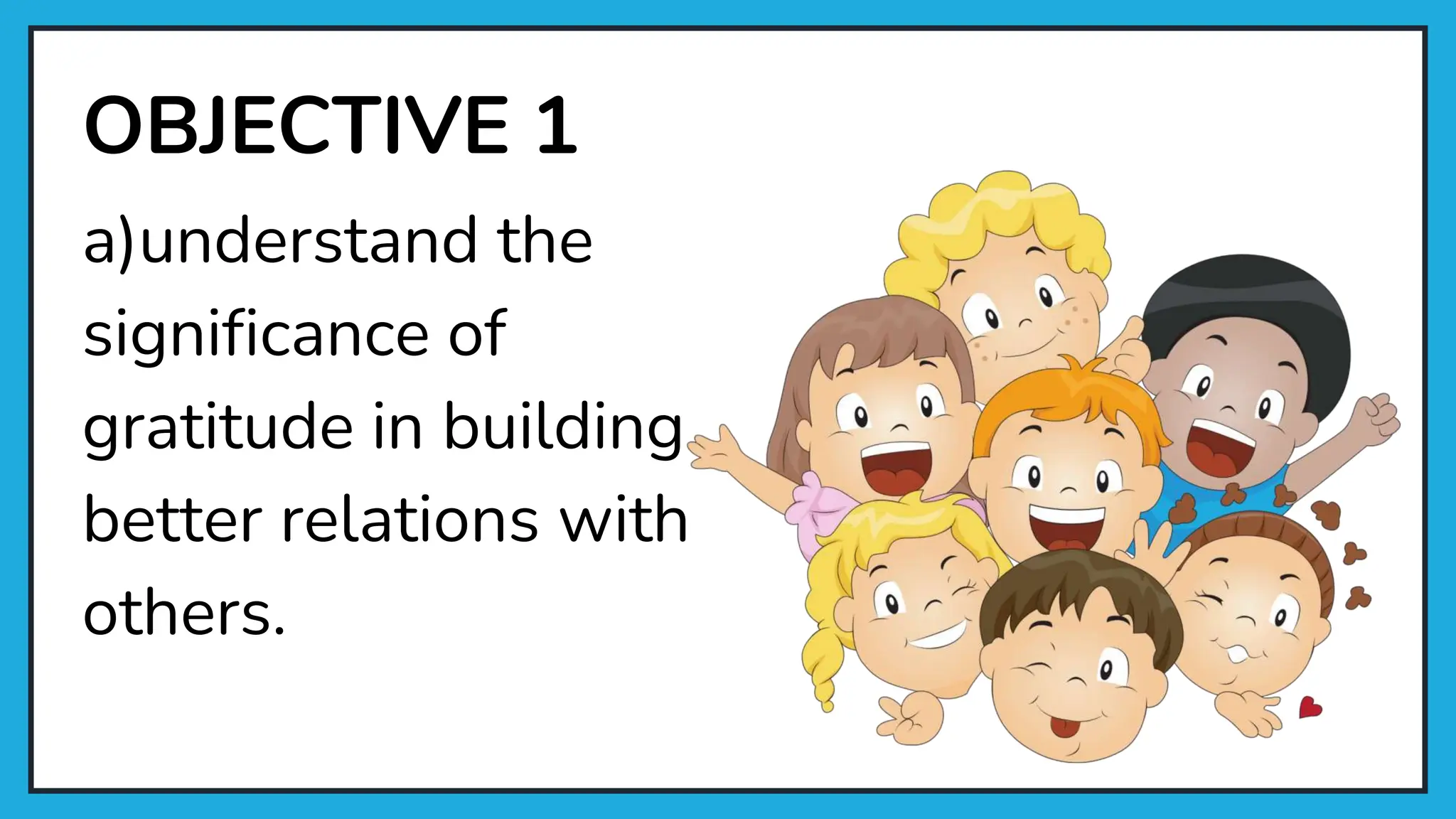 OBJECTIVE 1

a)understand the significance of gratitude in building better relations with others.